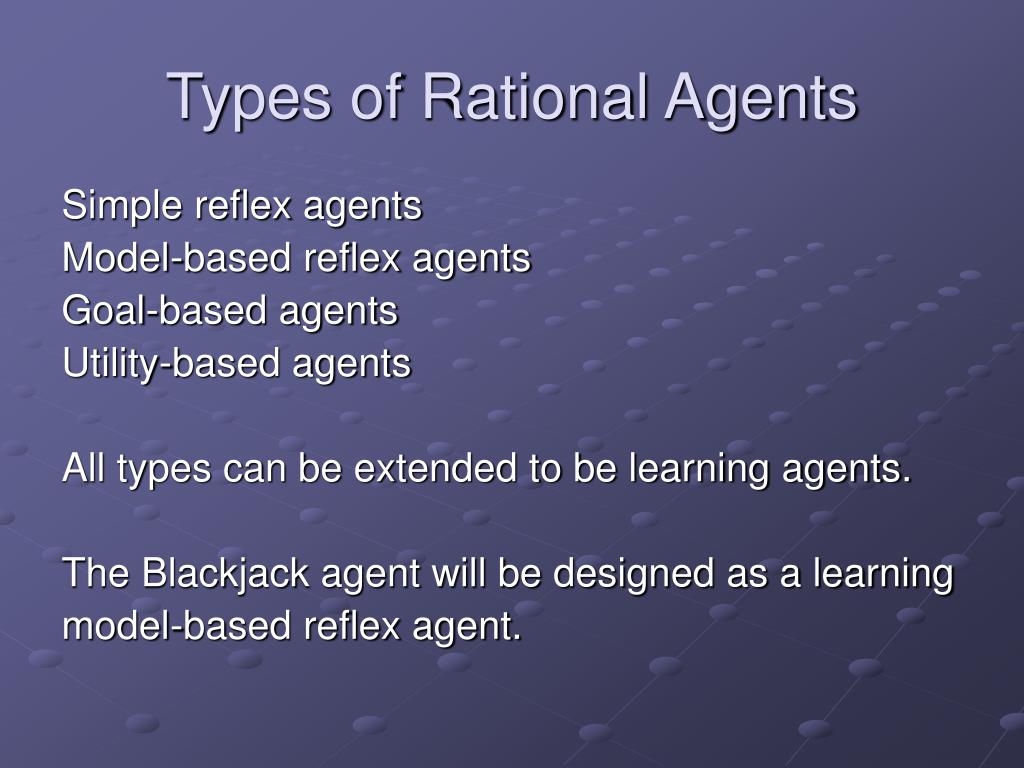 Types of Rational Agents

Simple reflex agents
Model-based reflex agents
Goal-based agents
Utility-based agents

All types can be extended to be learning agents.

The Blackjack agent will be designed as a learning model-based reflex agent.